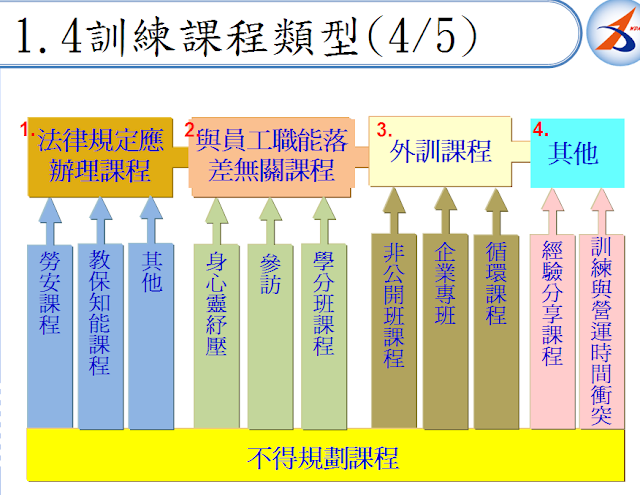 1.4訓練課程類型(4/5)

1. 法律規定應辦理課程

2. 與員工職能落差無關課程

3. 外訓課程

4. 其他

勞安課程

教保知能課程

其他

身心靈紓壓

參訪

學分班課程

非公開班課程

企業專班

循環課程

經驗分享課程

訓練與營運時間衝突

不得規劃課程